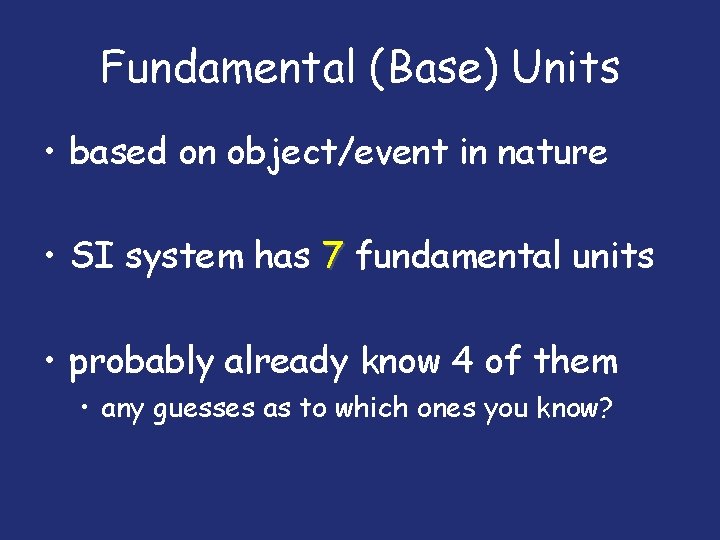 Fundamental (Base) Units

• based on object/event in nature

• SI system has 7 fundamental units

• probably already know 4 of them
  • any guesses as to which ones you know?